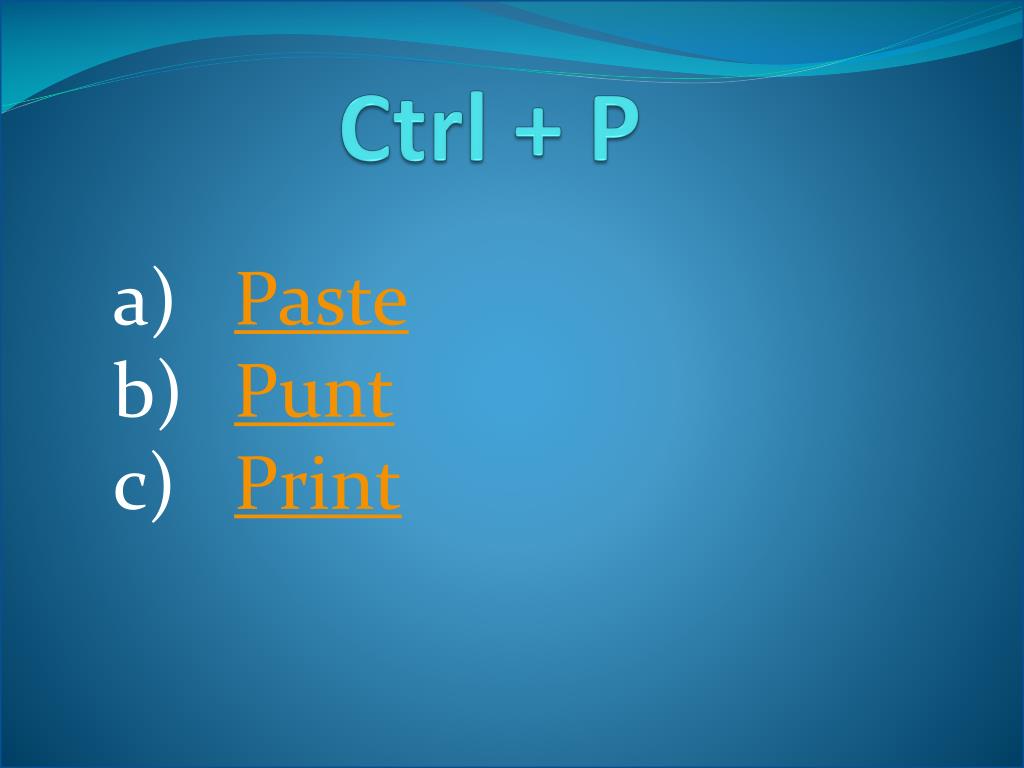 Ctrl + P

a) Paste
b) Punt
c) Print